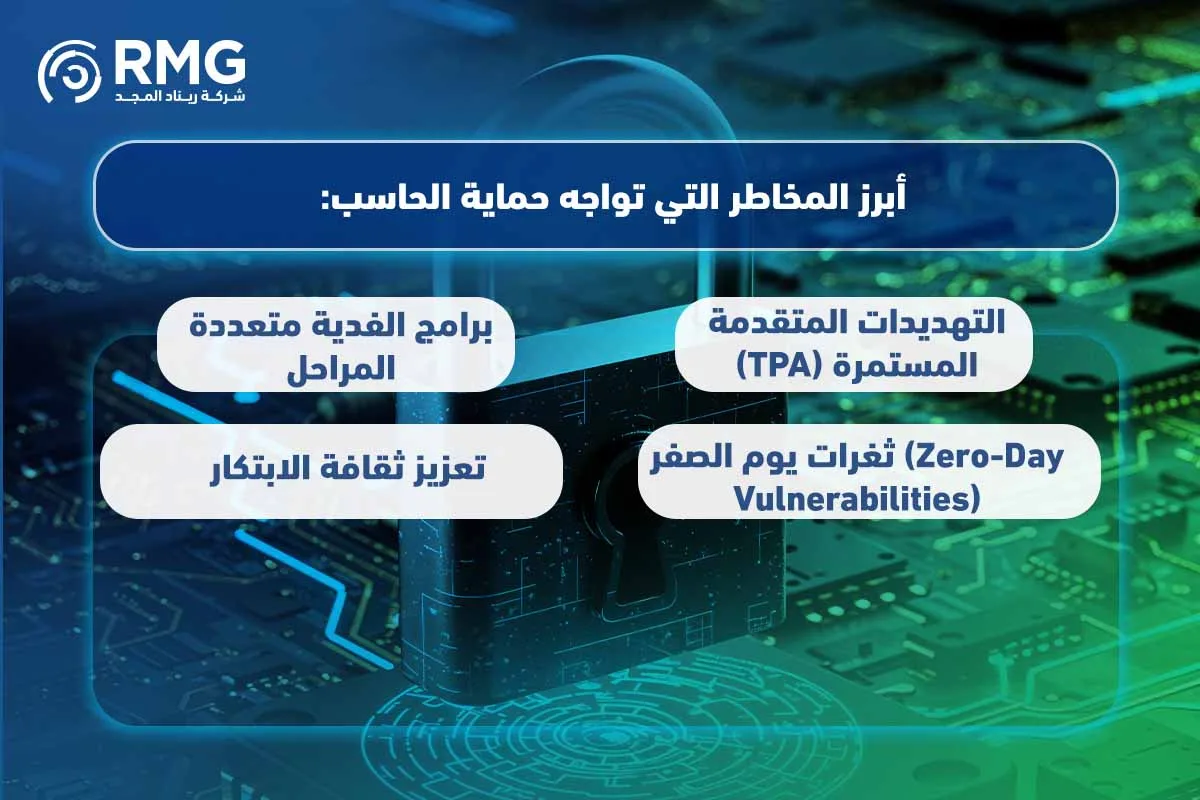 RMG
شركة ريناد المجد

أبرز المخاطر التي تواجه حماية الحاسب:

التهديدات المتقدمة المستمرة (TPA)

برامج الفدية متعددة المراحل

ثغرات يوم الصفر (Zero-Day Vulnerabilities)

تعزيز ثقافة الابتكار